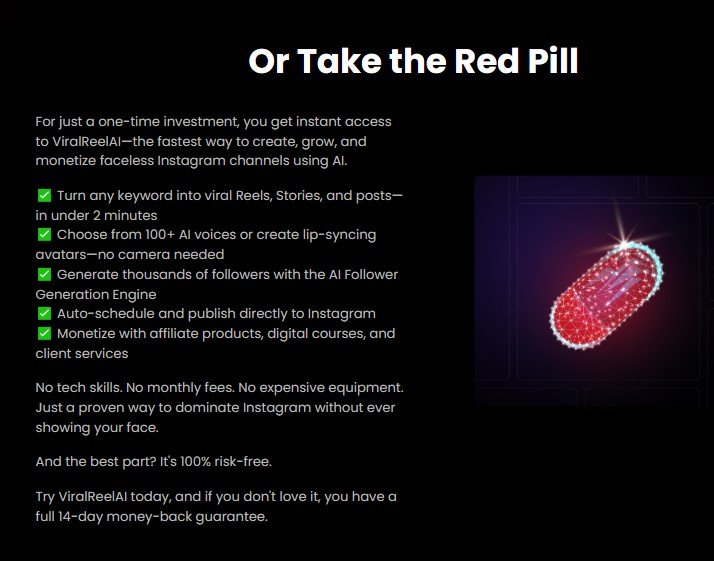 Or Take the Red Pill

For just a one-time investment, you get instant access to ViralReelAI—the fastest way to create, grow, and monetize faceless Instagram channels using AI.

✅ Turn any keyword into viral Reels, Stories, and posts—in under 2 minutes
✅ Choose from 100+ AI voices or create lip-syncing avatars—no camera needed
✅ Generate thousands of followers with the AI Follower Generation Engine
✅ Auto-schedule and publish directly to Instagram
✅ Monetize with affiliate products, digital courses, and client services

No tech skills. No monthly fees. No expensive equipment. Just a proven way to dominate Instagram without ever showing your face.

And the best part? It's 100% risk-free.

Try ViralReelAI today, and if you don't love it, you have a full 14-day money-back guarantee.